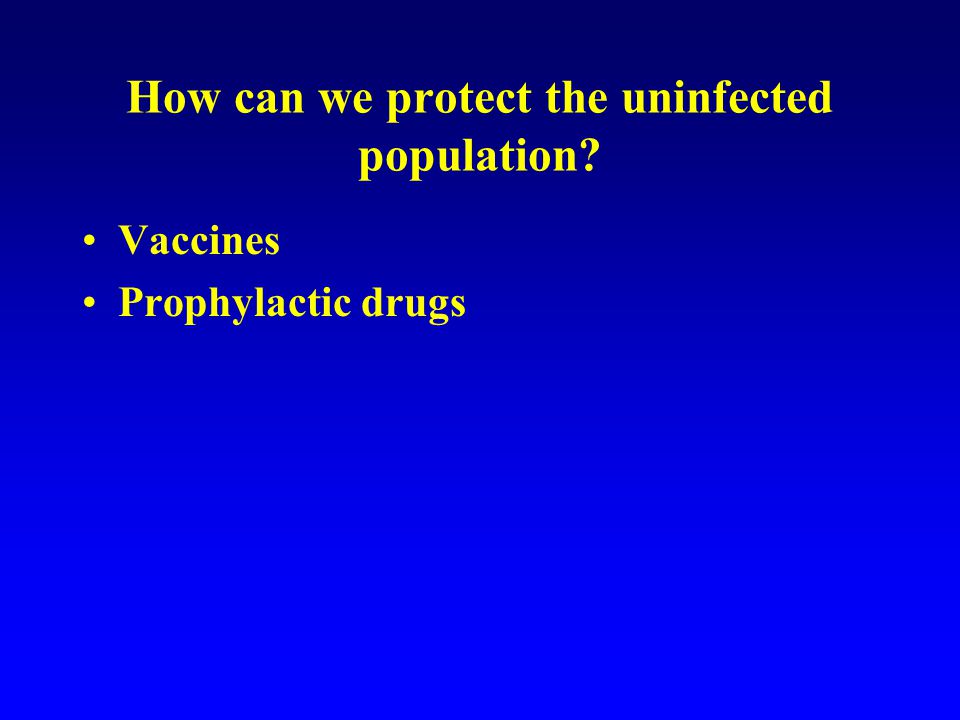 How can we protect the uninfected population?

• Vaccines
• Prophylactic drugs